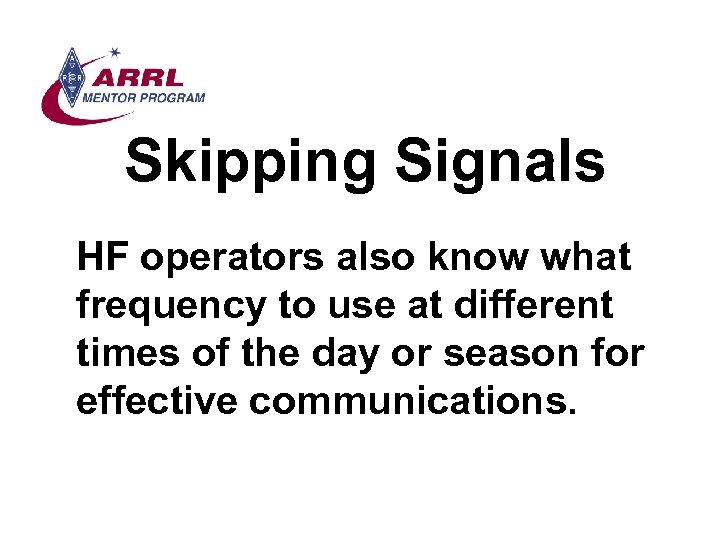 ARRL
MENTOR PROGRAM

Skipping Signals

HF operators also know what frequency to use at different times of the day or season for effective communications.